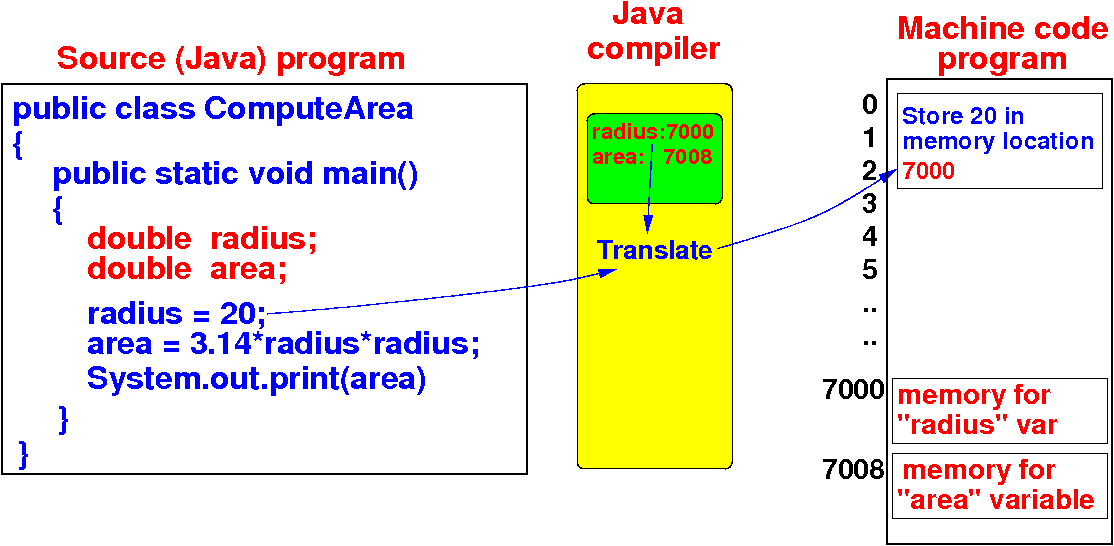 Source (Java) program

public class ComputeArea
{
public static void main()
{
double radius;
double area;
radius = 20;
area = 3.14*radius*radius;
System.out.print(area)
}
}

Java compiler

radius:7000
area: 7008

Translate

Machine code program

0
1
2
3
4
5
..
..

Store 20 in memory location 7000

7000 memory for "radius" var

7008 memory for "area" variable